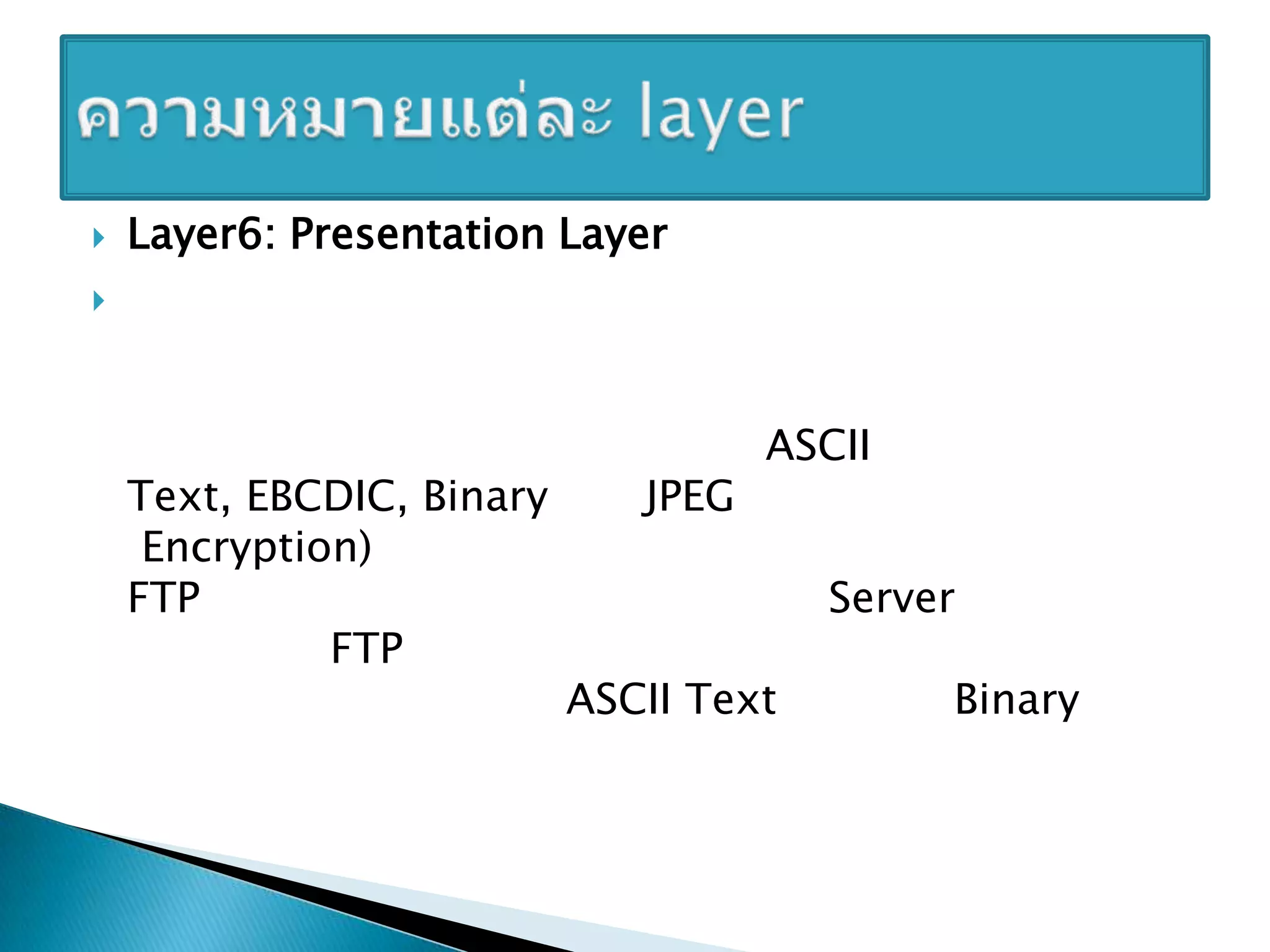 ความหมายแต่ละ layer

Layer6: Presentation Layer

ASCII
Text, EBCDIC, Binary JPEG
Encryption)
FTP Server
FTP
ASCII Text Binary